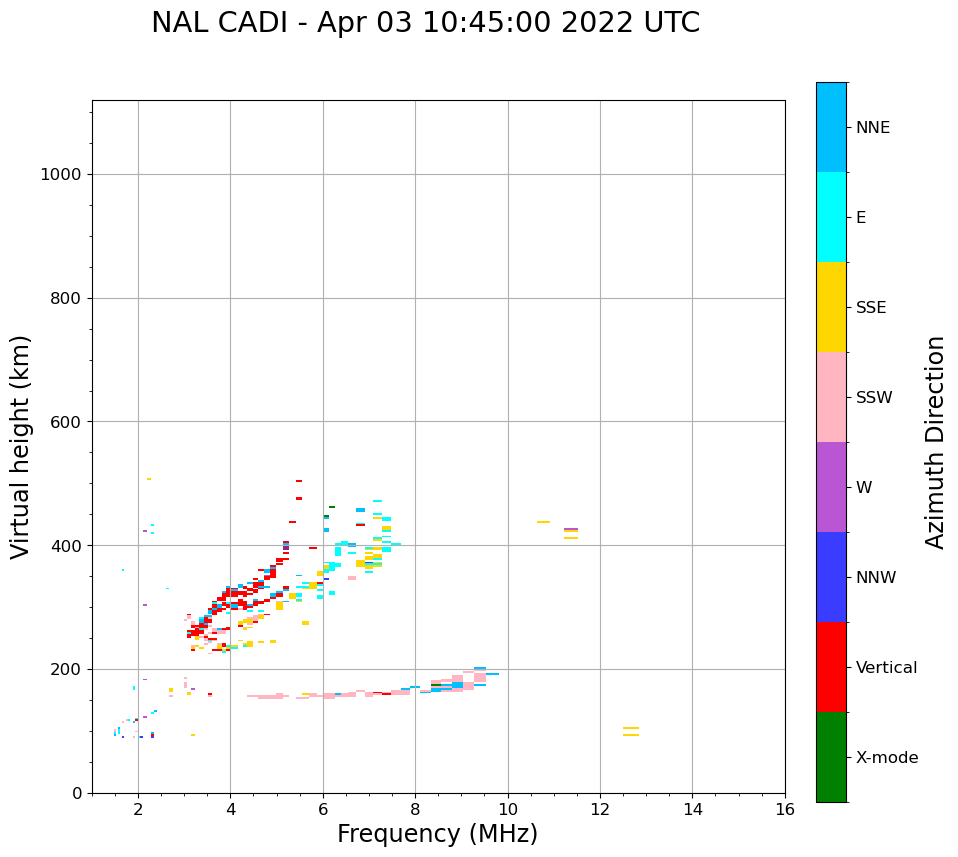 NAL CADI - Apr 03 10:45:00 2022 UTC

Virtual height (km)

1000
800
600
400
200
0

2
4
6
8
10
12
14
16

Frequency (MHz)

NNE
E
SSE
SSW
W
NNW
Vertical
X-mode

Azimuth Direction